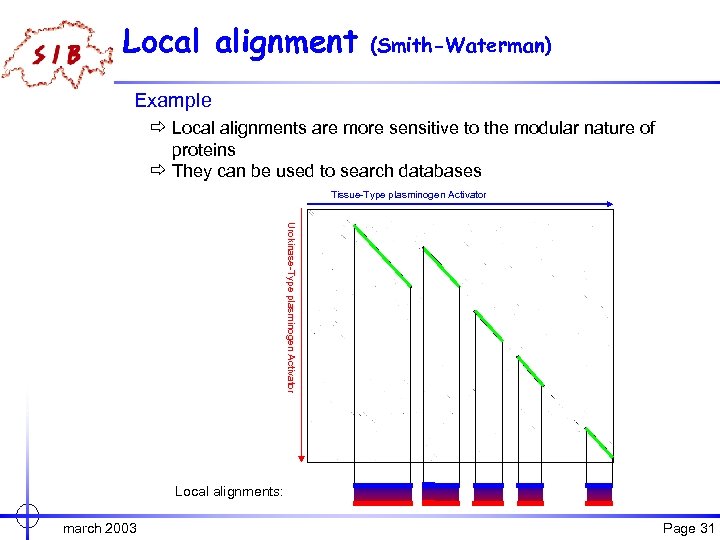 SIB

Local alignment (Smith-Waterman)

Example

⇨ Local alignments are more sensitive to the modular nature of proteins

⇨ They can be used to search databases

Tissue-Type plasminogen Activator

Urokinase-Type plasminogen Activator

Local alignments:

march 2003

Page 31